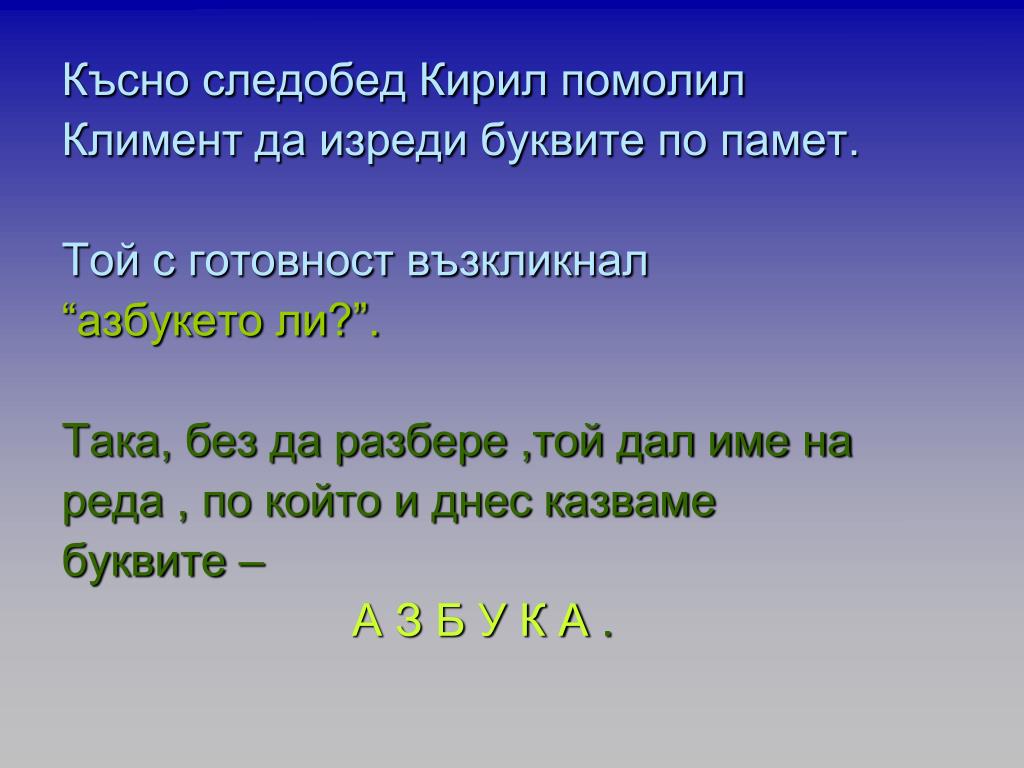 Късно следобед Кирил помолил Климент да изреди буквите по памет.

Той с готовност възкликнал “азбукето ли?”.

Така, без да разбере ,той дал име на реда , по който и днес казваме буквите –

А З Б У К А .